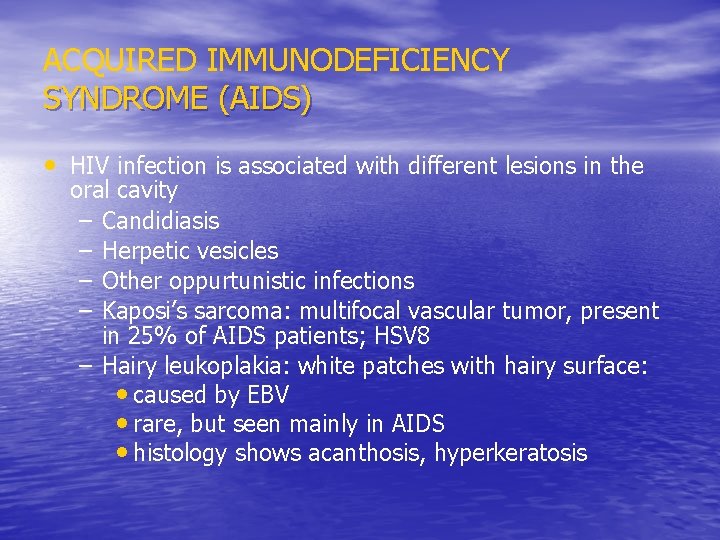 ACQUIRED IMMUNODEFICIENCY SYNDROME (AIDS)

• HIV infection is associated with different lesions in the oral cavity
– Candidiasis
– Herpetic vesicles
– Other oppurtunistic infections
– Kaposi's sarcoma: multifocal vascular tumor, present in 25% of AIDS patients; HSV8
– Hairy leukoplakia: white patches with hairy surface:
• caused by EBV
• rare, but seen mainly in AIDS
• histology shows acanthosis, hyperkeratosis